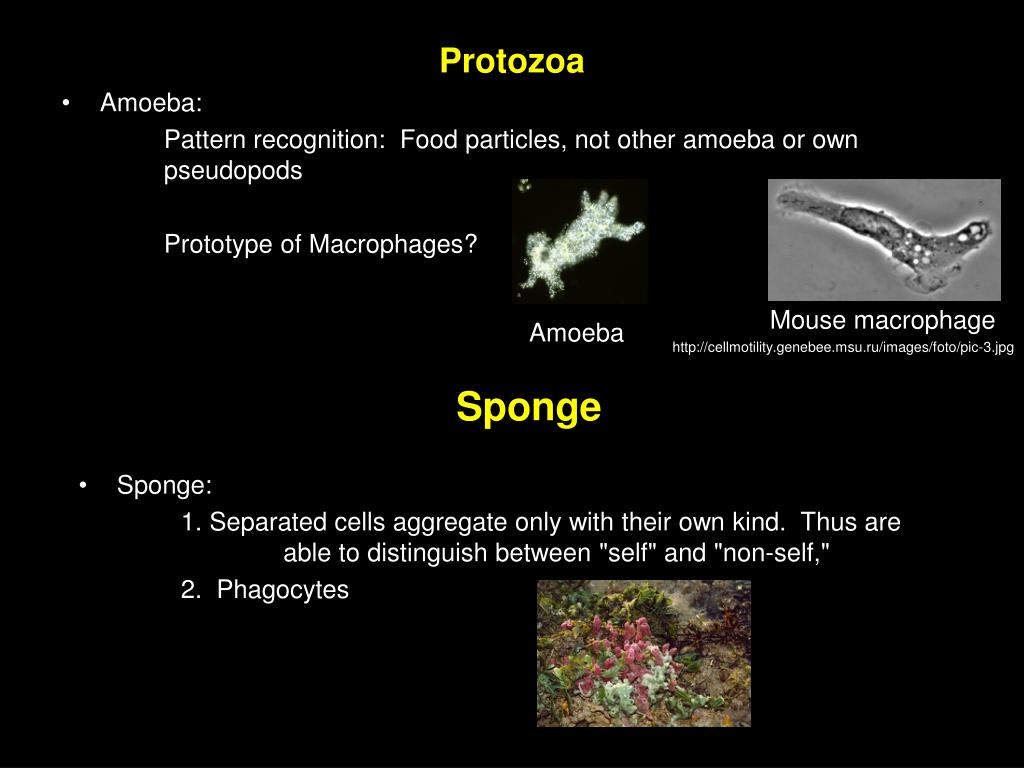 Protozoa

• Amoeba:

Pattern recognition: Food particles, not other amoeba or own pseudopods

Prototype of Macrophages?

Amoeba

Mouse macrophage

http://cellmotility.genebee.msu.ru/images/foto/pic-3.jpg

Sponge

• Sponge:

1. Separated cells aggregate only with their own kind. Thus are able to distinguish between "self" and "non-self,"

2. Phagocytes